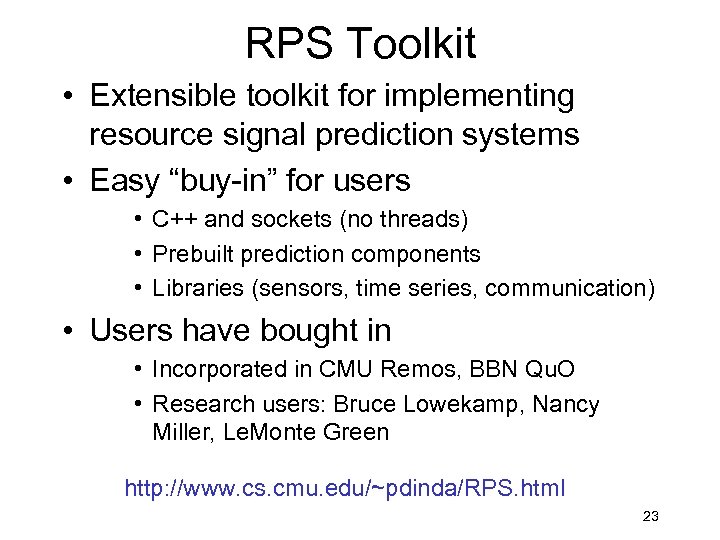 RPS Toolkit

• Extensible toolkit for implementing resource signal prediction systems
• Easy “buy-in” for users
 • C++ and sockets (no threads)
 • Prebuilt prediction components
 • Libraries (sensors, time series, communication)
• Users have bought in
 • Incorporated in CMU Remos, BBN QuO
 • Research users: Bruce Lowekamp, Nancy Miller, LeMonte Green

http://www.cs.cmu.edu/~pdinda/RPS.html

23